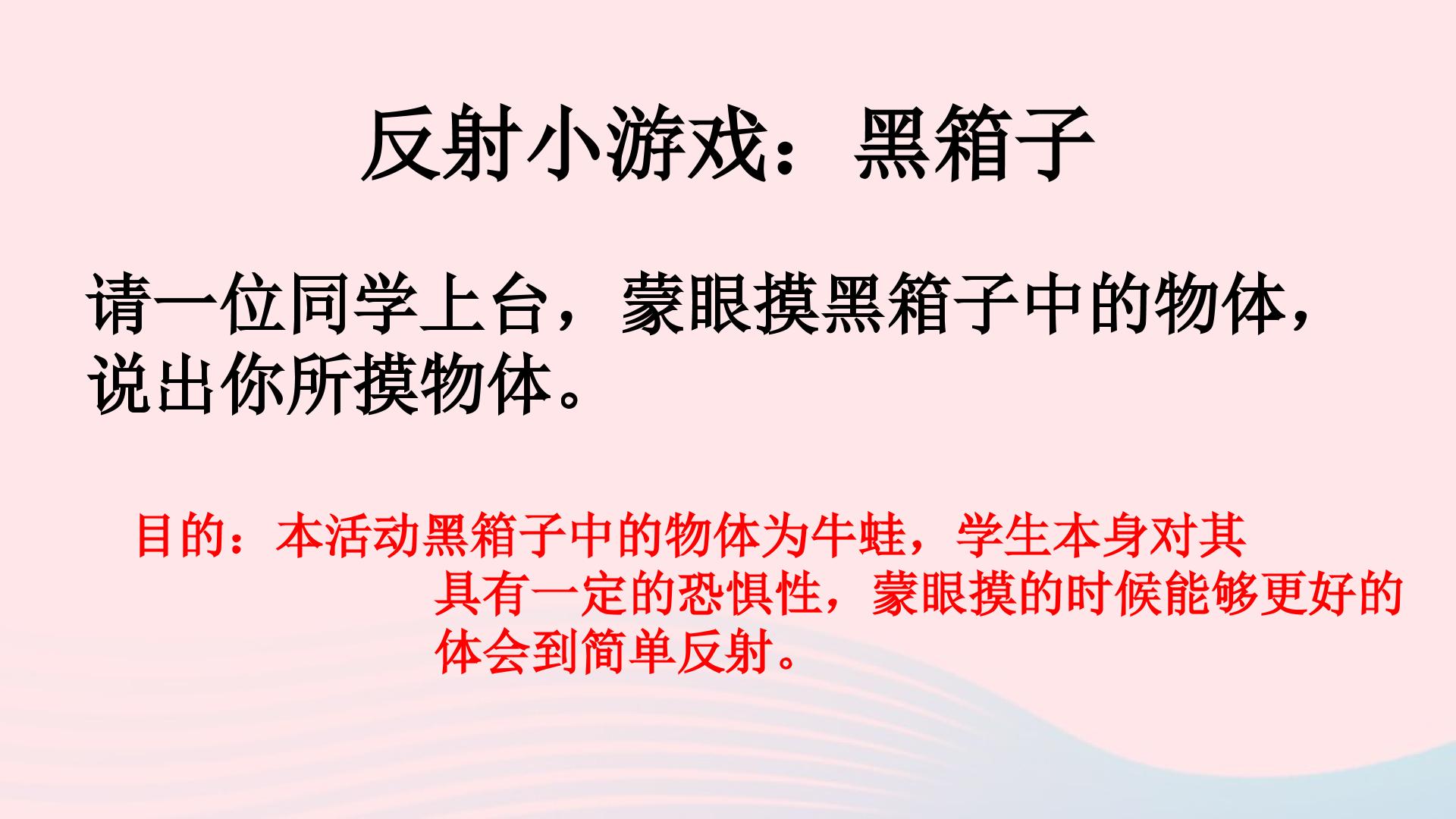 反射小游戏：黑箱子

请一位同学上台，蒙眼摸黑箱子中的物体，说出你所摸物体。

目的：本活动黑箱子中的物体为牛蛙，学生本身对其具有一定的恐惧性，蒙眼摸的时候能够更好的体会到简单反射。